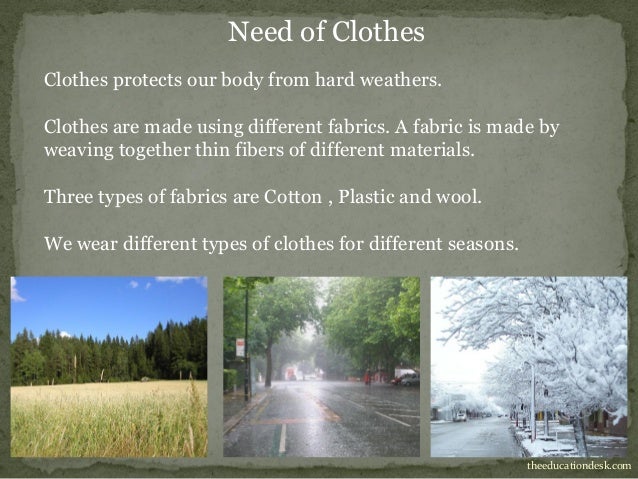 Need of Clothes

Clothes protects our body from hard weathers.

Clothes are made using different fabrics. A fabric is made by weaving together thin fibers of different materials.

Three types of fabrics are Cotton , Plastic and wool.

We wear different types of clothes for different seasons.

theeducationdesk.com